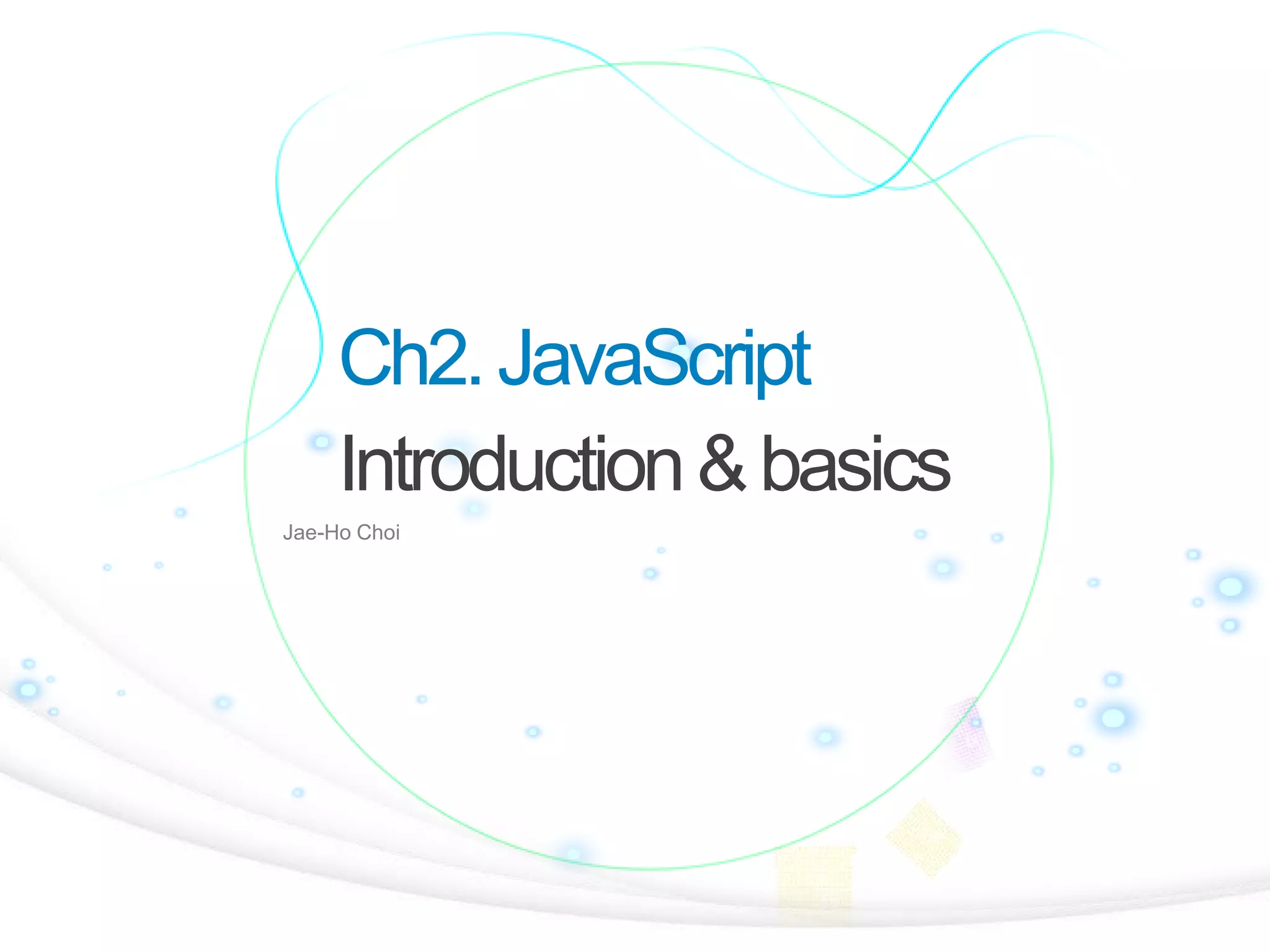 Ch2. JavaScript

Introduction & basics

Jae-Ho Choi